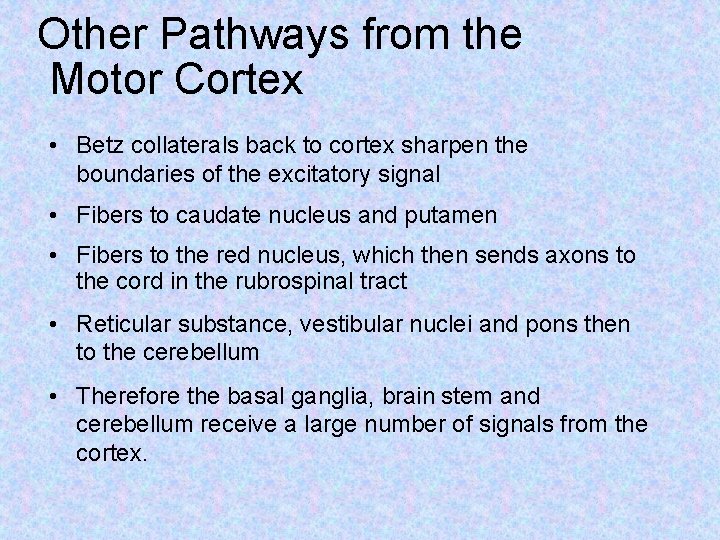 Other Pathways from the Motor Cortex

• Betz collaterals back to cortex sharpen the boundaries of the excitatory signal

• Fibers to caudate nucleus and putamen

• Fibers to the red nucleus, which then sends axons to the cord in the rubrospinal tract

• Reticular substance, vestibular nuclei and pons then to the cerebellum

• Therefore the basal ganglia, brain stem and cerebellum receive a large number of signals from the cortex.